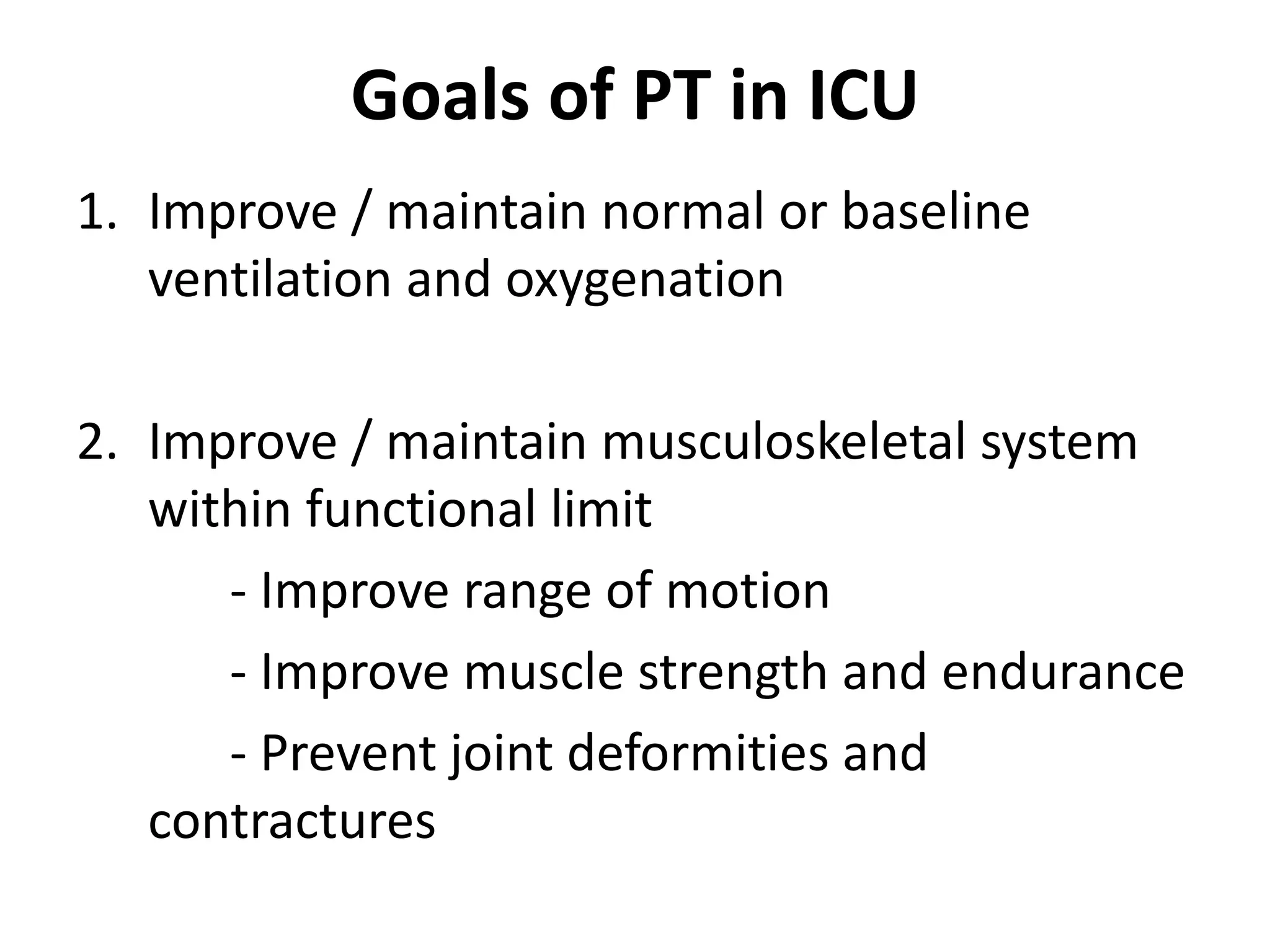 Goals of PT in ICU

1. Improve / maintain normal or baseline ventilation and oxygenation

2. Improve / maintain musculoskeletal system within functional limit

- Improve range of motion

- Improve muscle strength and endurance

- Prevent joint deformities and contractures